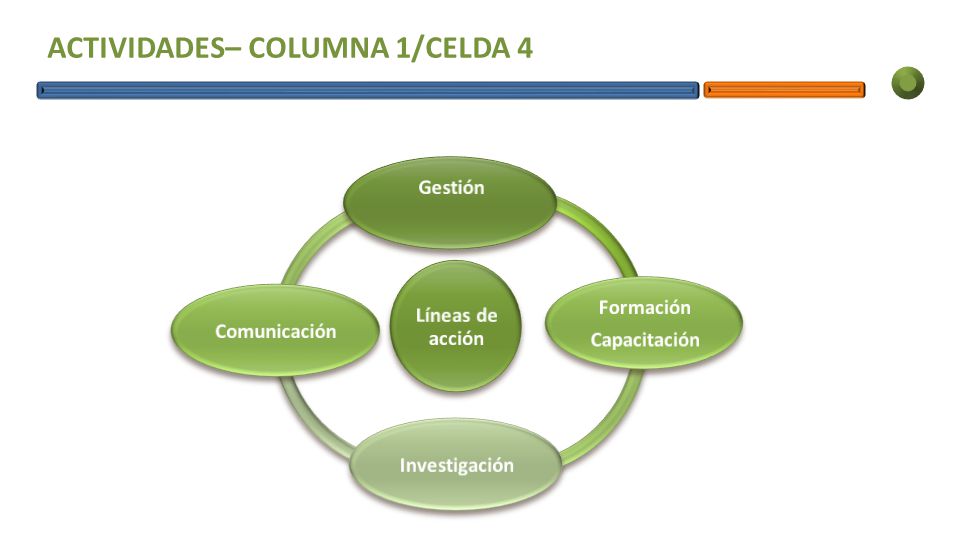 ACTIVIDADES– COLUMNA 1/CELDA 4

Gestión

Comunicación

Líneas de acción

Formación
Capacitación

Investigación